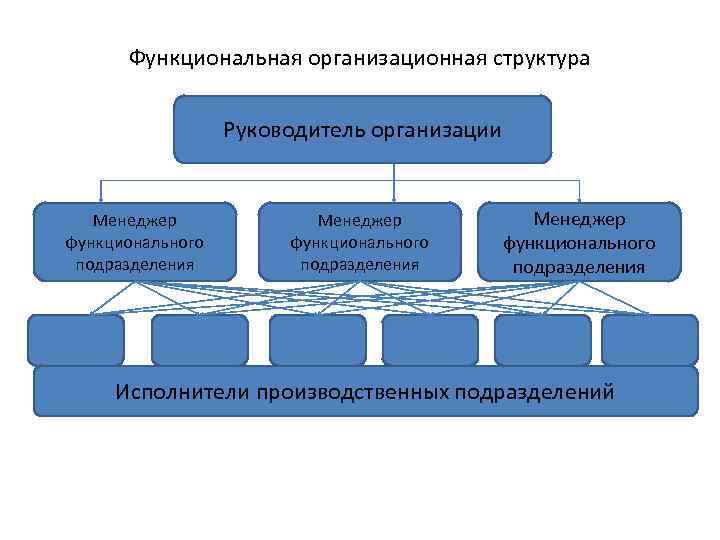 Функциональная организационная структура

Руководитель организации

Менеджер функционального подразделения

Менеджер функционального подразделения

Менеджер функционального подразделения

Исполнители производственных подразделений